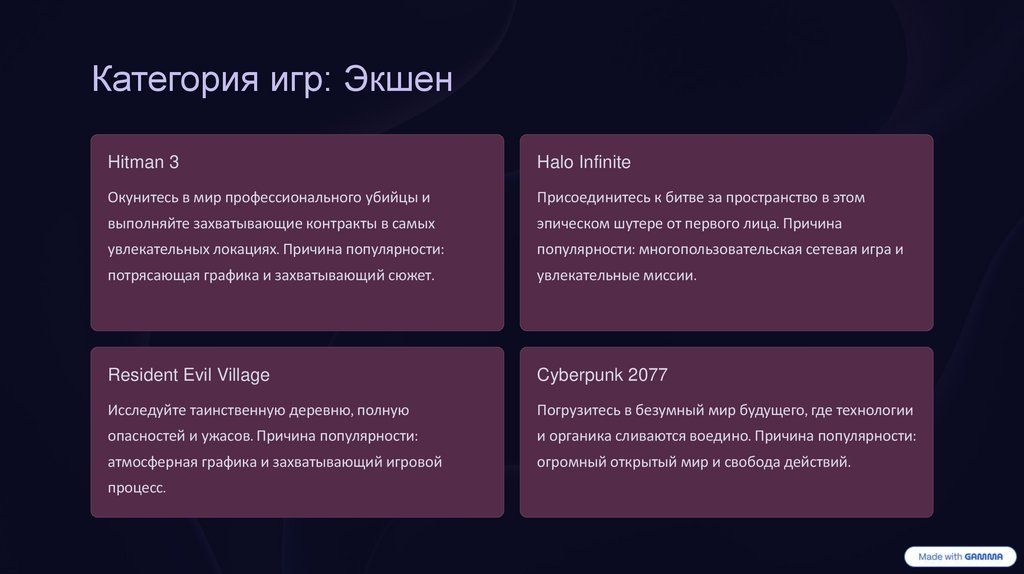 Категория игр: Экшен

Hitman 3

Окунитесь в мир профессионального убийцы и выполняйте захватывающие контракты в самых увлекательных локациях. Причина популярности: потрясающая графика и захватывающий сюжет.

Halo Infinite

Присоединитесь к битве за пространство в этом эпическом шутере от первого лица. Причина популярности: многопользовательская сетевая игра и увлекательные миссии.

Resident Evil Village

Исследуйте таинственную деревню, полную опасностей и ужасов. Причина популярности: атмосферная графика и захватывающий игровой процесс.

Cyberpunk 2077

Погрузитесь в безумный мир будущего, где технологии и органика сливаются воедино. Причина популярности: огромный открытый мир и свобода действий.

Made with GAMMA